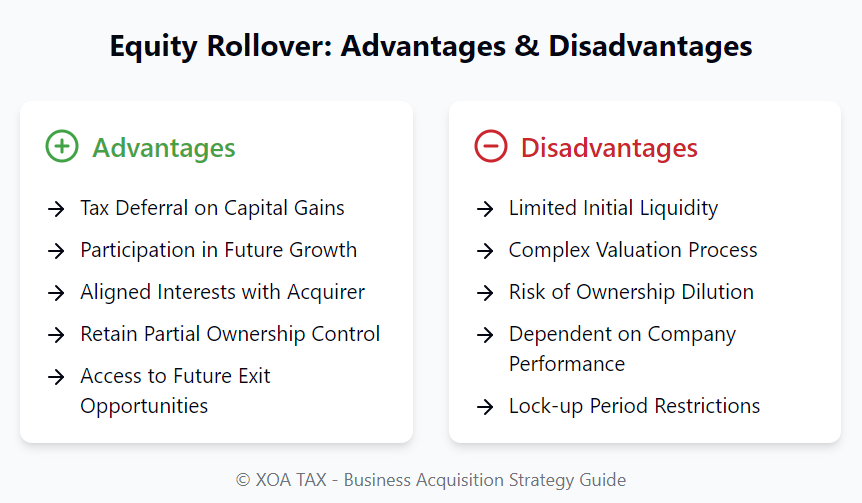 Equity Rollover: Advantages & Disadvantages

Advantages

→ Tax Deferral on Capital Gains
→ Participation in Future Growth
→ Aligned Interests with Acquirer
→ Retain Partial Ownership Control
→ Access to Future Exit Opportunities

Disadvantages

→ Limited Initial Liquidity
→ Complex Valuation Process
→ Risk of Ownership Dilution
→ Dependent on Company Performance
→ Lock-up Period Restrictions

© XOA TAX - Business Acquisition Strategy Guide